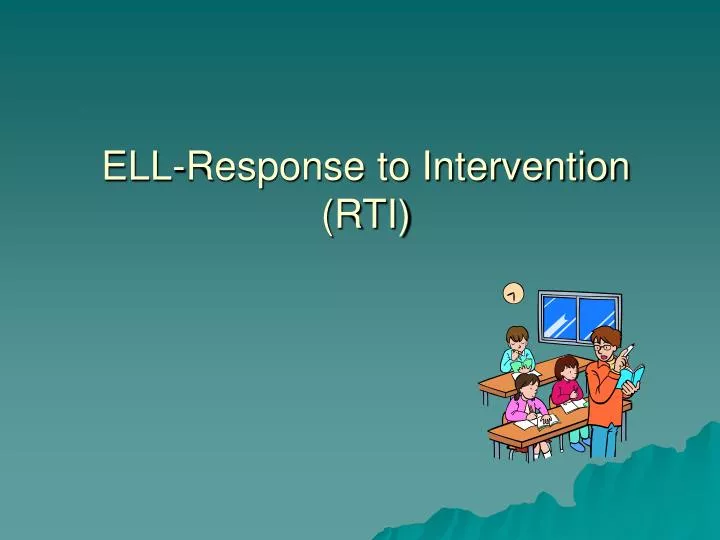 ELL-Response to Intervention (RTI)